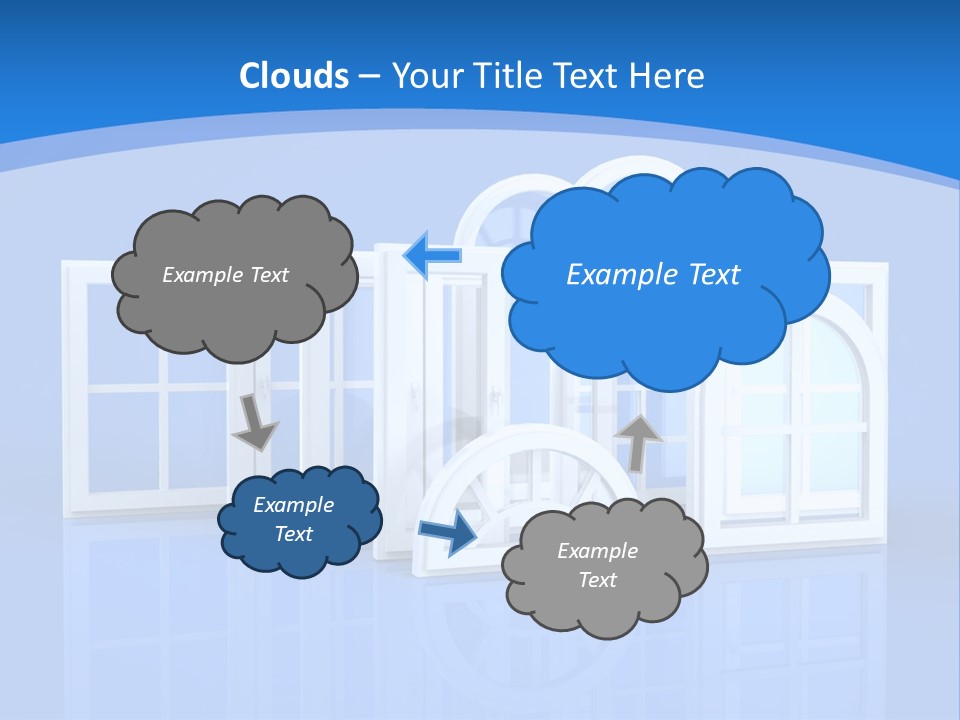 Clouds – Your Title Text Here

Example Text

Example Text

Example Text

Example Text